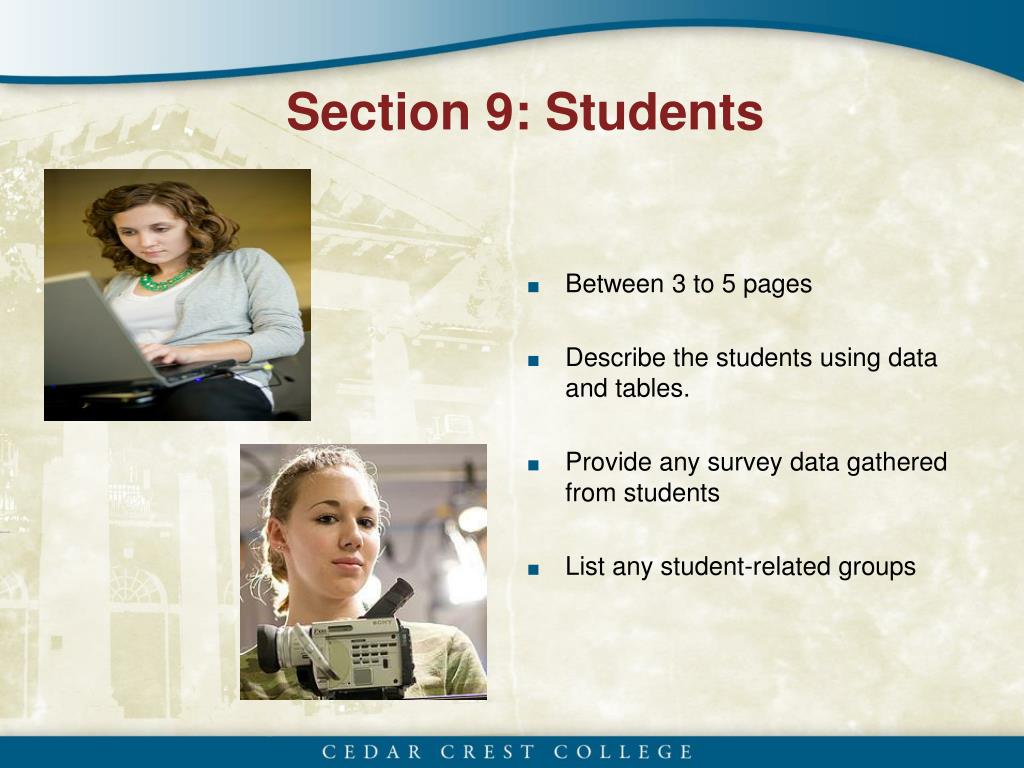 Section 9: Students

■ Between 3 to 5 pages

■ Describe the students using data and tables.

■ Provide any survey data gathered from students

■ List any student-related groups

SONY

CEDAR CREST COLLEGE